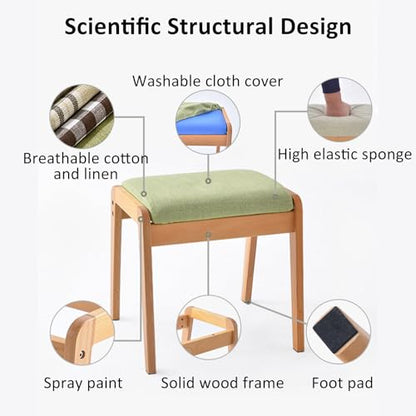 Scientific Structural Design

Washable cloth cover

Breathable cotton and linen

High elastic sponge

Spray paint

Solid wood frame

Foot pad